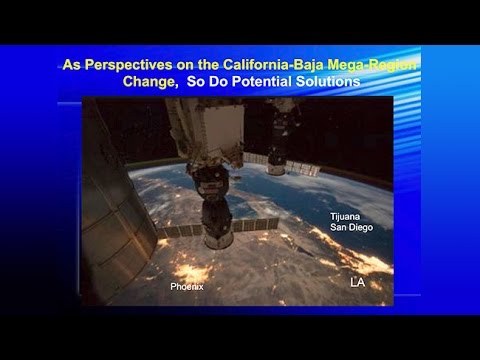 As Perspectives on the California-Baja Mega-Region Change, So Do Potential Solutions

Tijuana
San Diego

Phoenix

LA